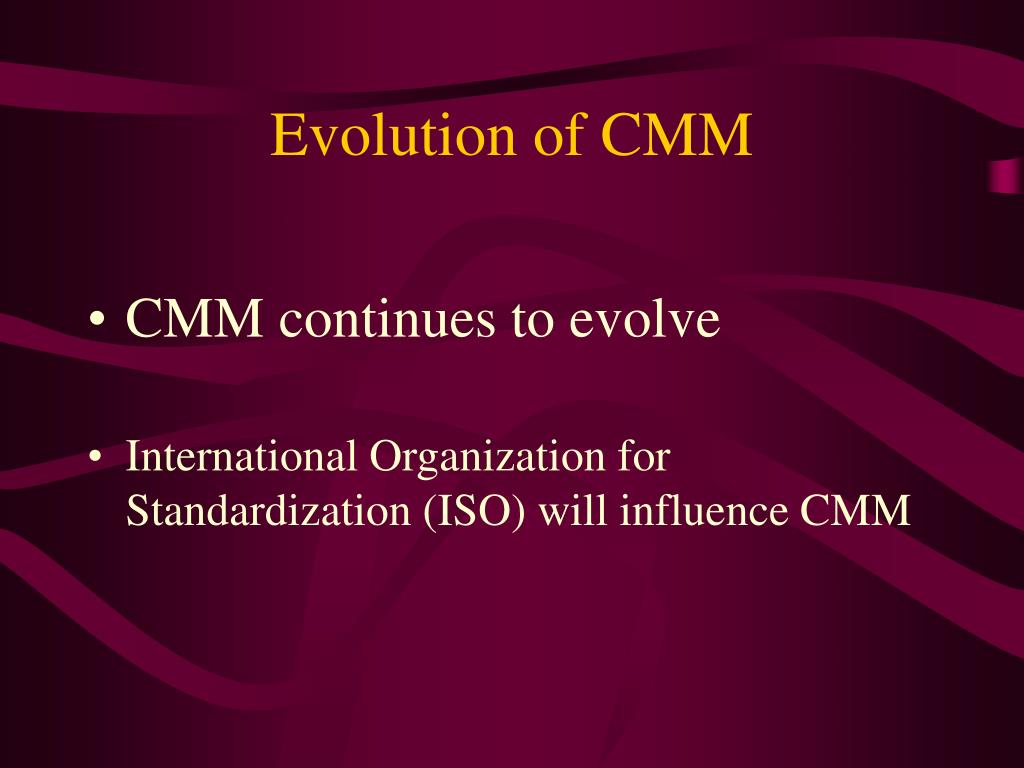 Evolution of CMM

• CMM continues to evolve

• International Organization for Standardization (ISO) will influence CMM